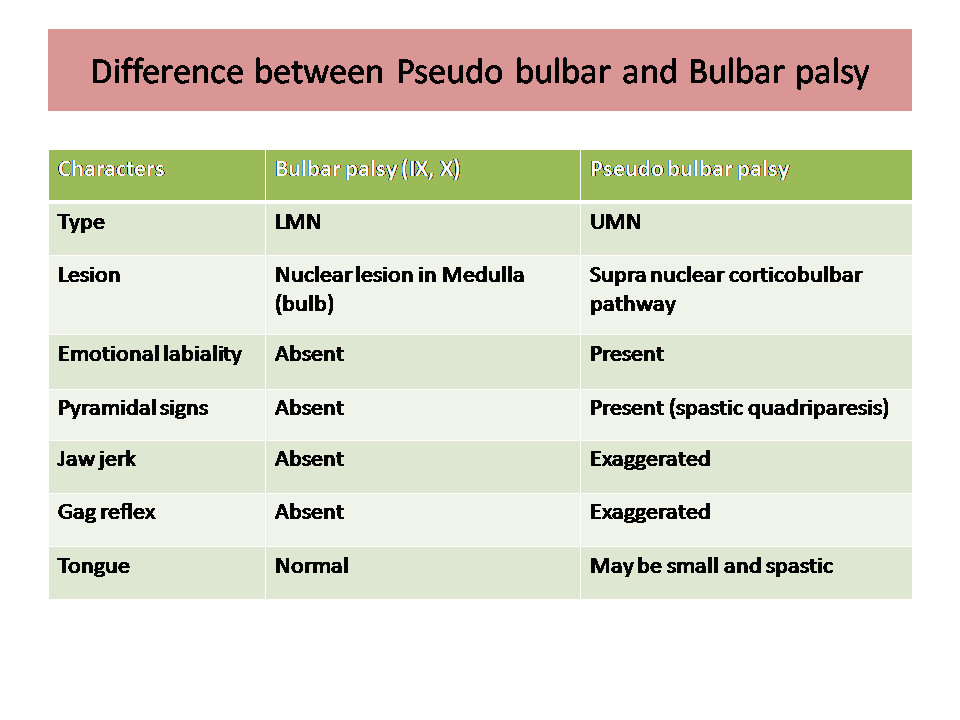 Difference between Pseudo bulbar and Bulbar palsy

| Characters | Bulbar palsy (IX, X) | Pseudo bulbar palsy |
|---|---|---|
| Type | LMN | UMN |
| Lesion | Nuclear lesion in Medulla (bulb) | Supra nuclear corticobulbar pathway |
| Emotional labiality | Absent | Present |
| Pyramidal signs | Absent | Present (spastic quadriparesis) |
| Jaw jerk | Absent | Exaggerated |
| Gag reflex | Absent | Exaggerated |
| Tongue | Normal | May be small and spastic |